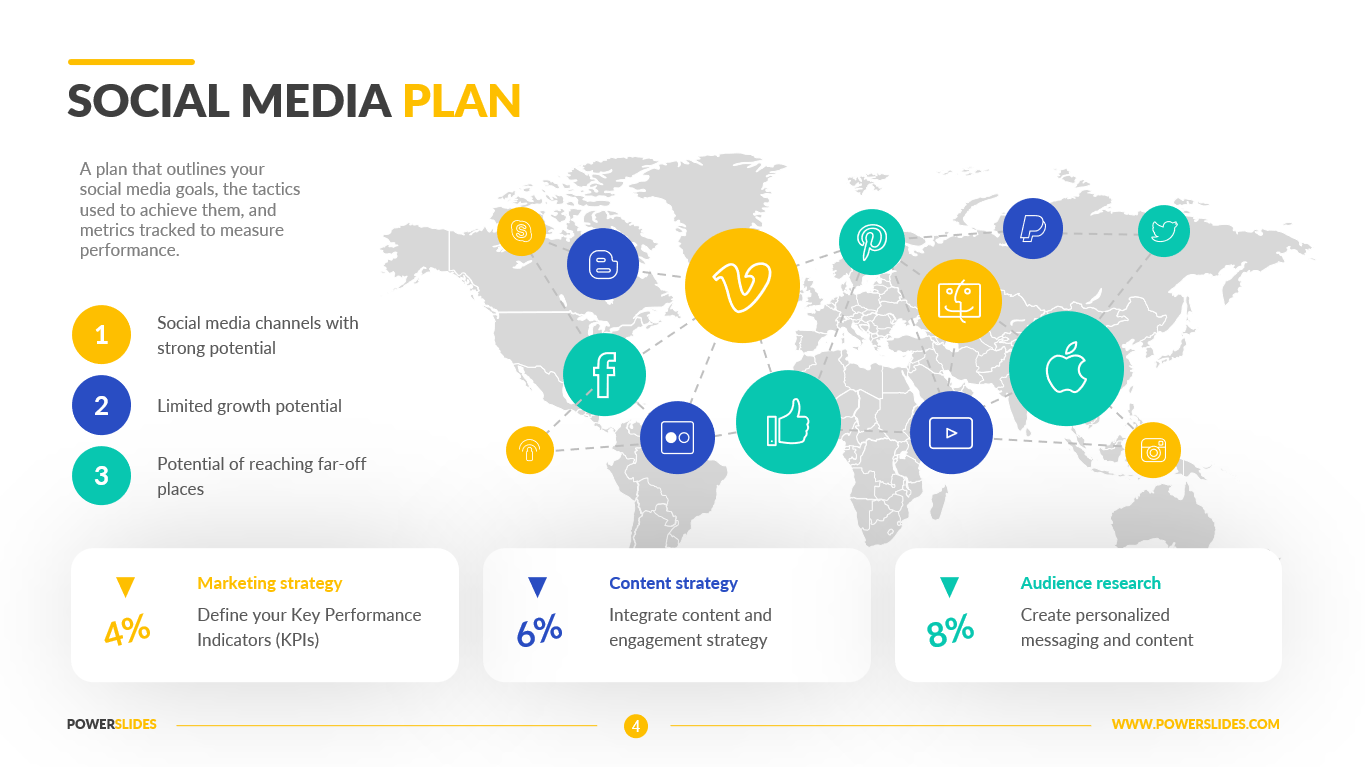 SOCIAL MEDIA PLAN

A plan that outlines your social media goals, the tactics used to achieve them, and metrics tracked to measure performance.

1 Social media channels with strong potential

2 Limited growth potential

3 Potential of reaching far-off places

4% Marketing strategy
Define your Key Performance Indicators (KPIs)

6% Content strategy
Integrate content and engagement strategy

8% Audience research
Create personalized messaging and content

POWERSLIDES

4

WWW.POWERSLIDES.COM